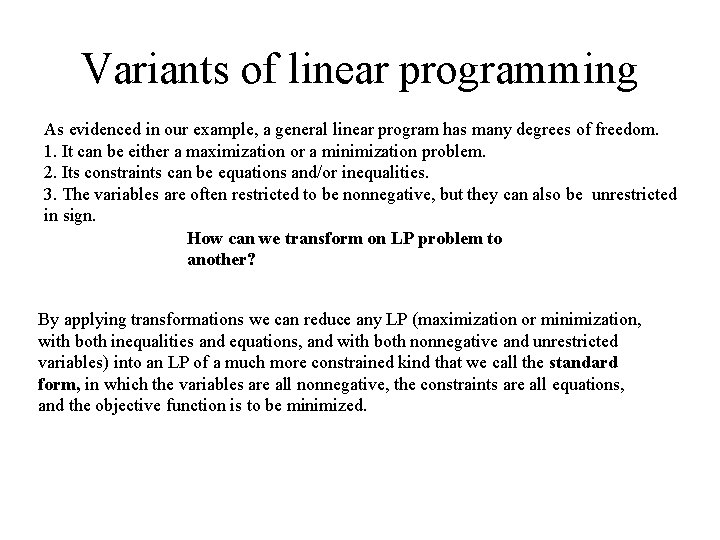 Variants of linear programming

As evidenced in our example, a general linear program has many degrees of freedom.
1. It can be either a maximization or a minimization problem.
2. Its constraints can be equations and/or inequalities.
3. The variables are often restricted to be nonnegative, but they can also be unrestricted in sign.

How can we transform on LP problem to another?

By applying transformations we can reduce any LP (maximization or minimization, with both inequalities and equations, and with both nonnegative and unrestricted variables) into an LP of a much more constrained kind that we call the standard form, in which the variables are all nonnegative, the constraints are all equations, and the objective function is to be minimized.